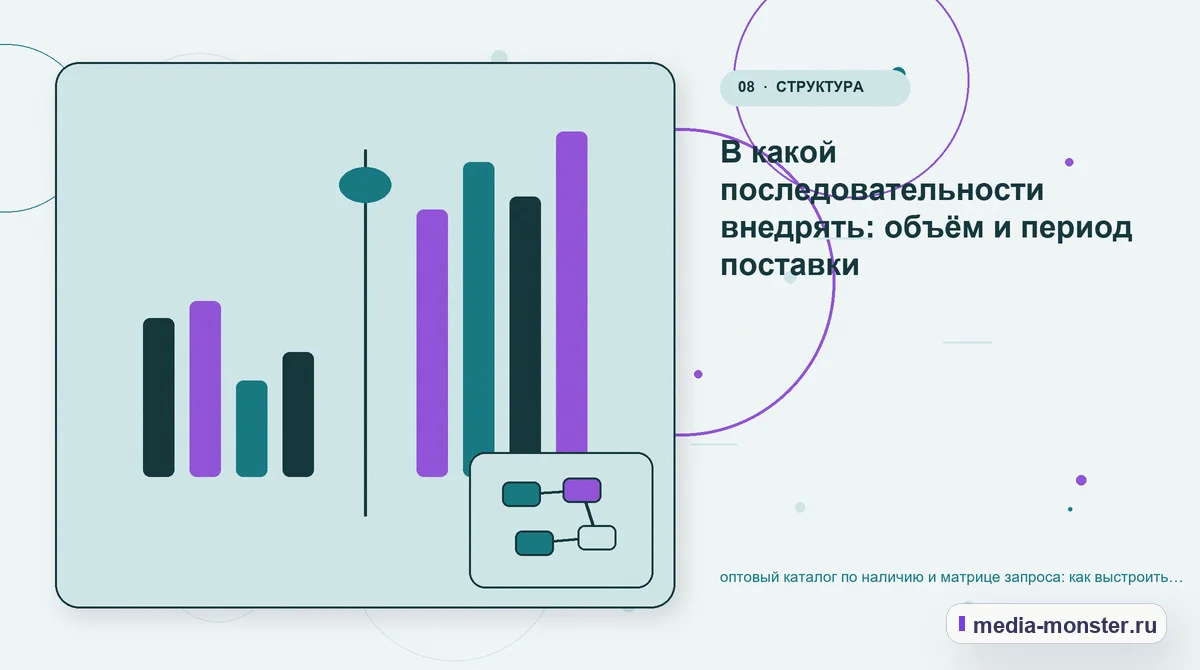 08 · СТРУКТУРА

В какой последовательности внедрять: объём и период поставки

оптовый каталог по наличию и матрице запроса: как выстроить…

media-monster.ru